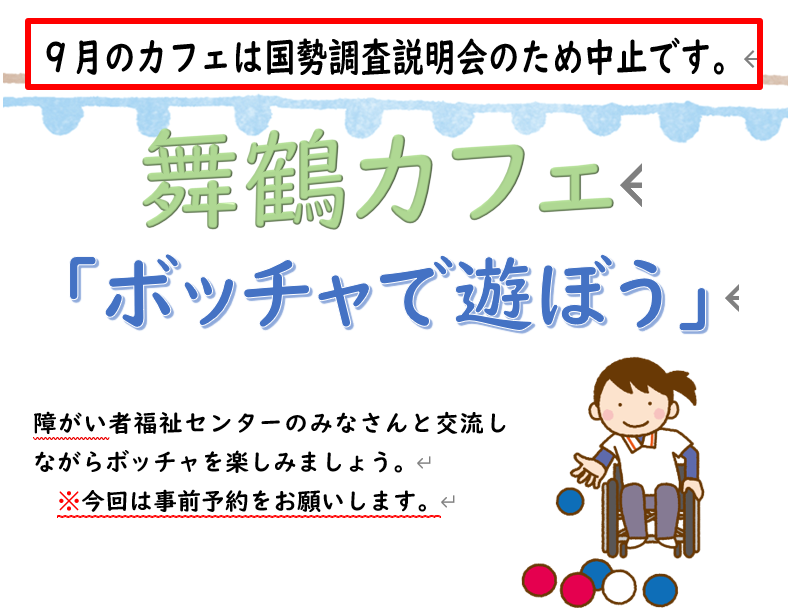 9月のカフェは国勢調査説明会のため中止です。

舞鶴カフェ

「ボッチャで遊ぼう」

障がい者福祉センターのみなさんと交流しながらボッチャを楽しみましょう。
※今回は事前予約をお願いします。